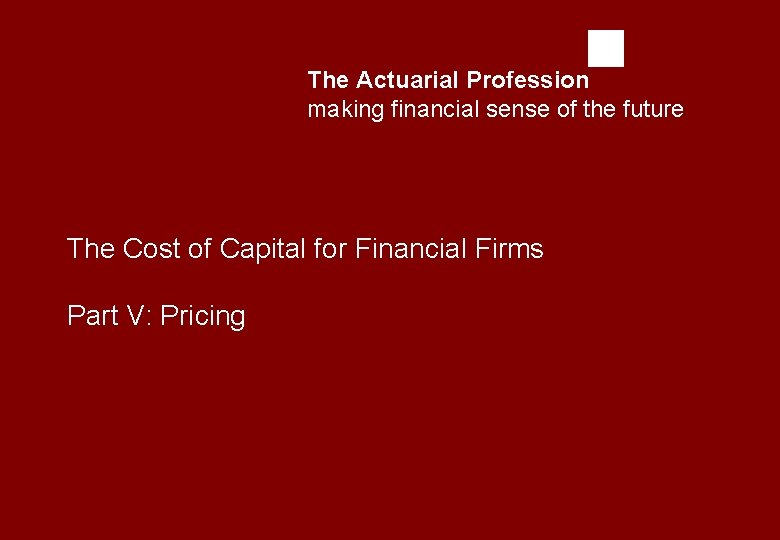 The Actuarial Profession
making financial sense of the future

The Cost of Capital for Financial Firms

Part V: Pricing